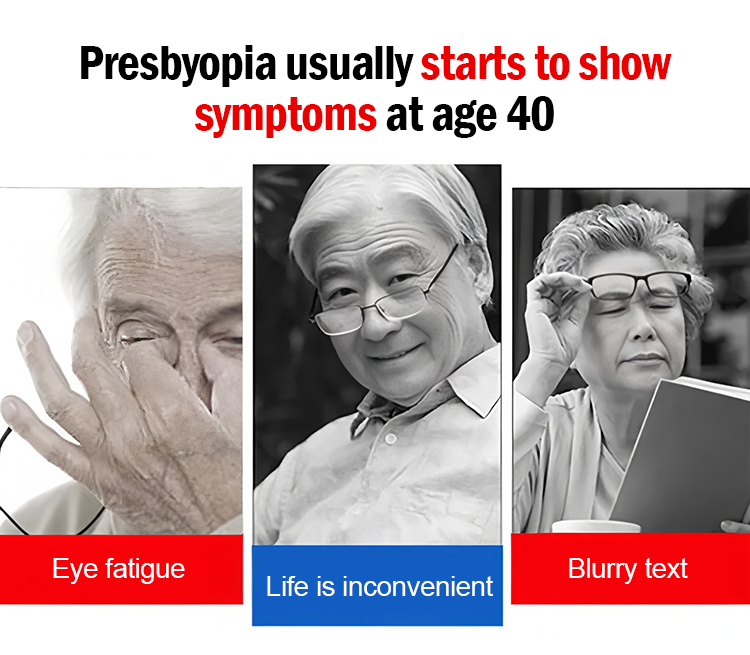 Presbyopia usually starts to show symptoms at age 40

Eye fatigue

Life is inconvenient

Blurry text